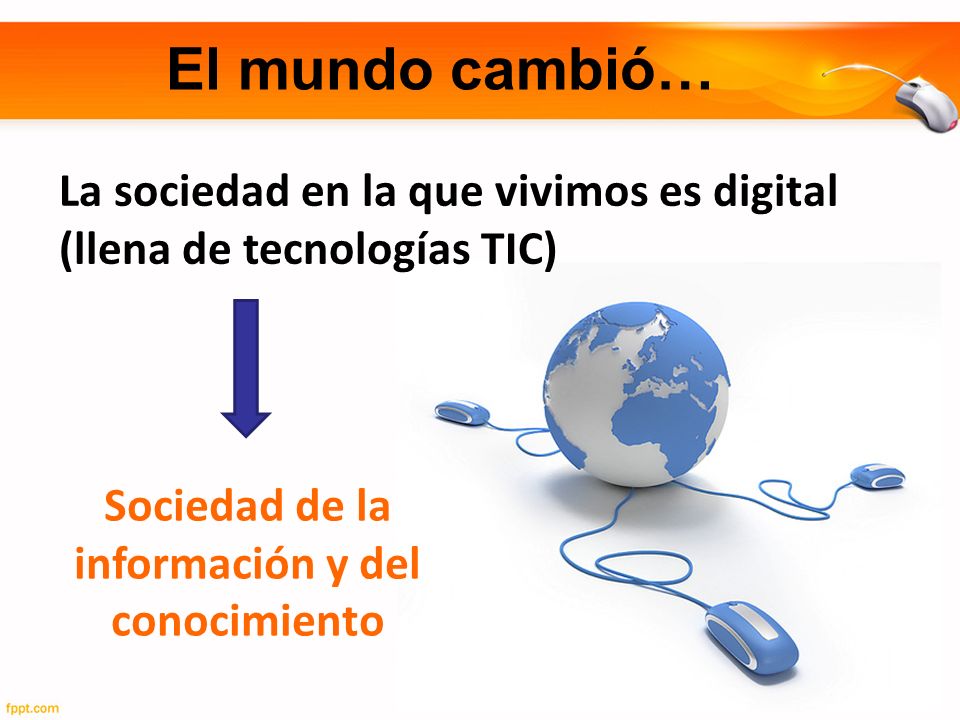 El mundo cambió…

La sociedad en la que vivimos es digital (llena de tecnologías TIC)

Sociedad de la información y del conocimiento

fppt.com